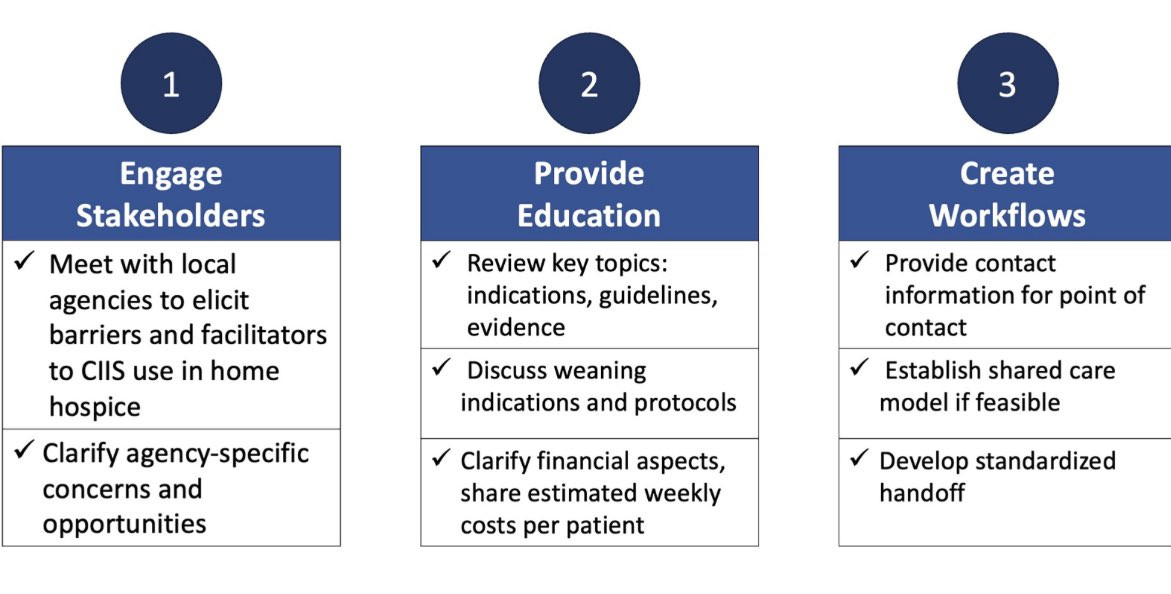 1

Engage Stakeholders

✓ Meet with local agencies to elicit barriers and facilitators to CIIS use in home hospice

✓ Clarify agency-specific concerns and opportunities

2

Provide Education

✓ Review key topics: indications, guidelines, evidence

✓ Discuss weaning indications and protocols

✓ Clarify financial aspects, share estimated weekly costs per patient

3

Create Workflows

✓ Provide contact information for point of contact

✓ Establish shared care model if feasible

✓ Develop standardized handoff